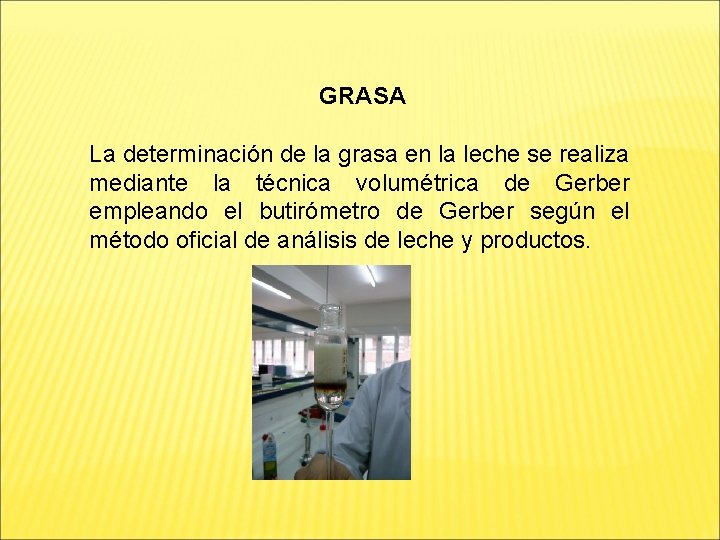 GRASA

La determinación de la grasa en la leche se realiza mediante la técnica volumétrica de Gerber empleando el butirómetro de Gerber según el método oficial de análisis de leche y productos.